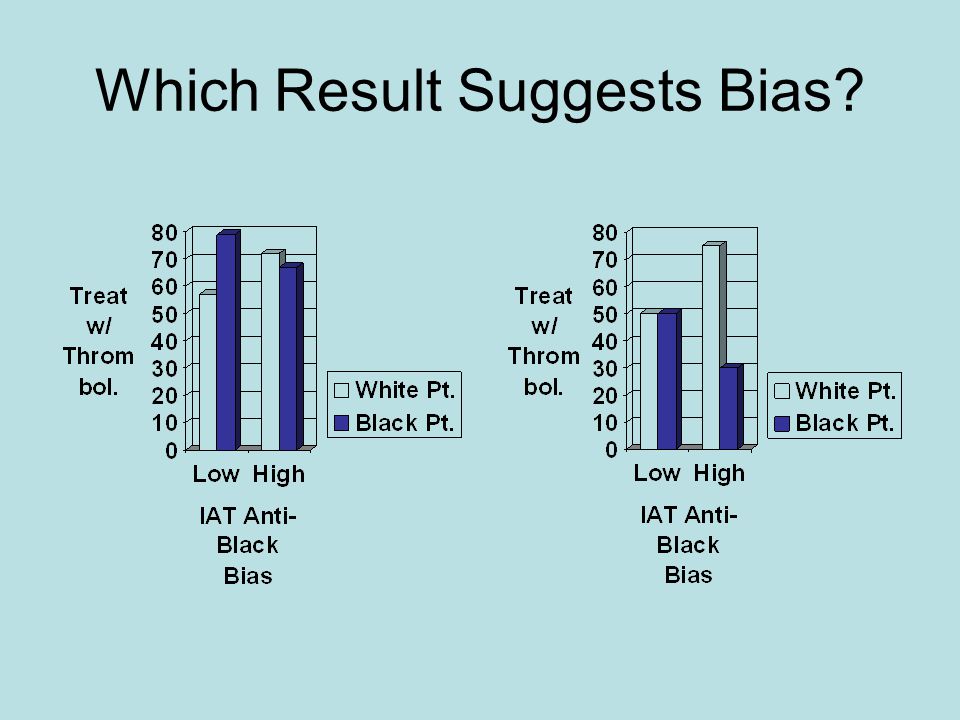 Which Result Suggests Bias?

Treat w/ Throm bol.

80
70
60
50
40
30
20
10
0

Low High

IAT Anti-Black Bias

White Pt.
Black Pt.

Treat w/ Throm bol.

80
70
60
50
40
30
20
10
0

Low High

IAT Anti-Black Bias

White Pt.
Black Pt.